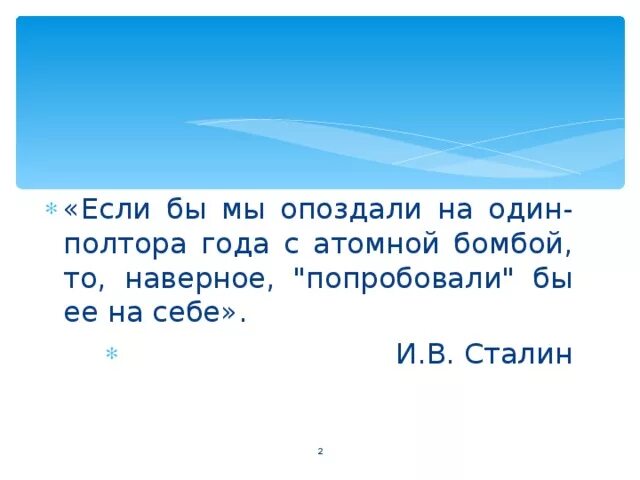 «Если бы мы опоздали на один-полтора года с атомной бомбой, то, наверное, "попробовали" бы ее на себе».

И.В. Сталин

2